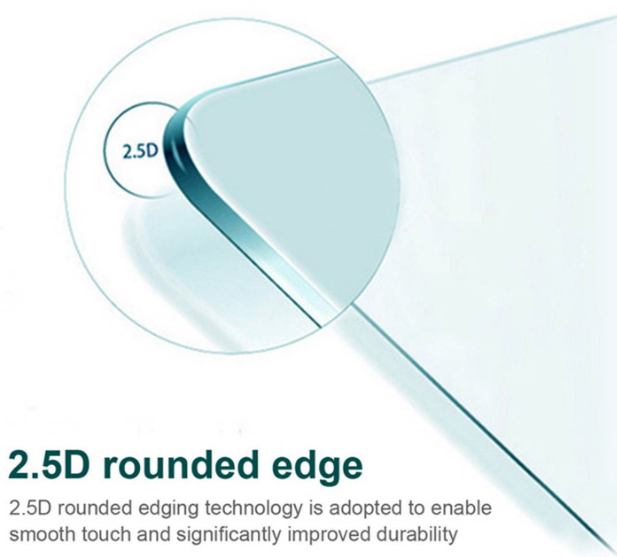 2.5D

2.5D rounded edge

2.5D rounded edging technology is adopted to enable smooth touch and significantly improved durability